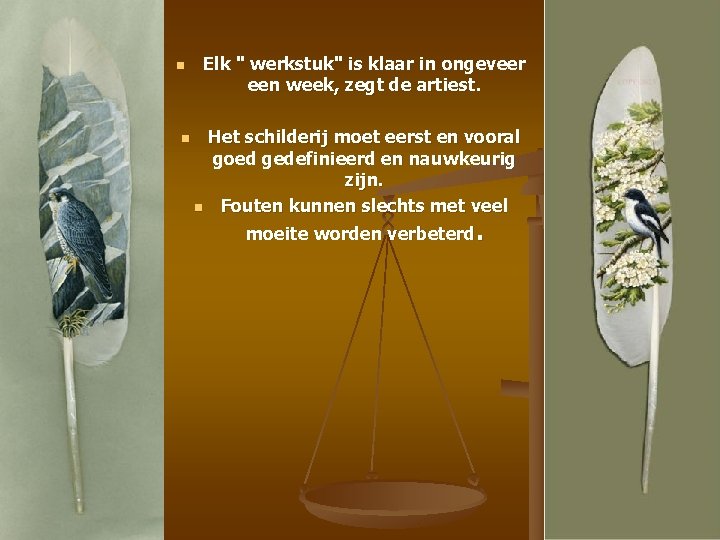 Elk " werkstuk" is klaar in ongeveer een week, zegt de artiest.

Het schilderij moet eerst en vooral goed gedefinieerd en nauwkeurig zijn.

Fouten kunnen slechts met veel moeite worden verbeterd.